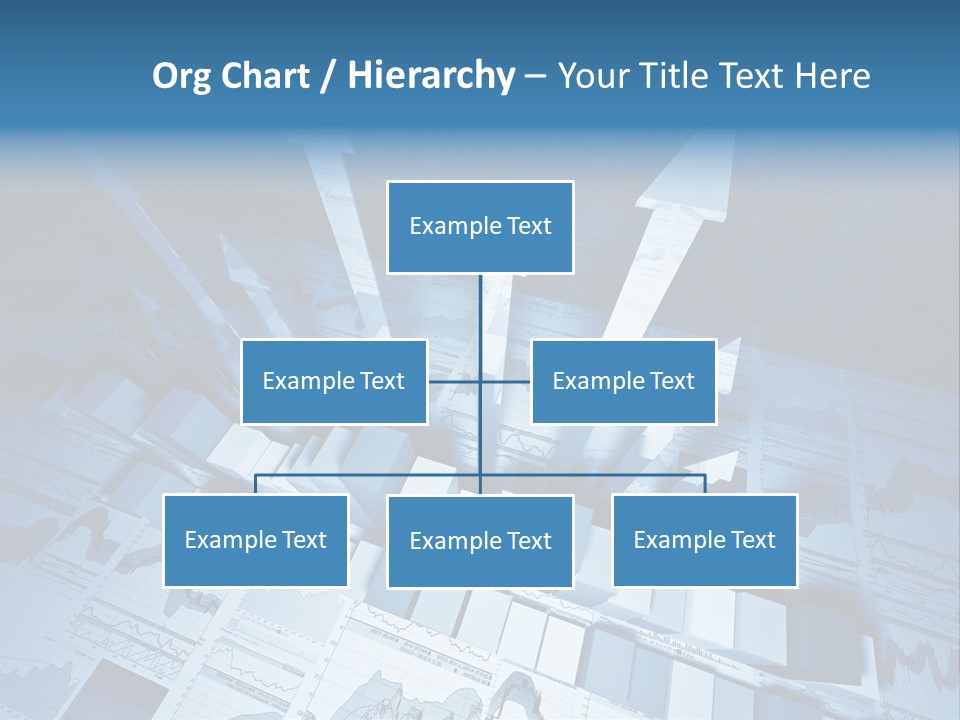 Org Chart / Hierarchy – Your Title Text Here

Example Text

Example Text

Example Text

Example Text

Example Text

Example Text